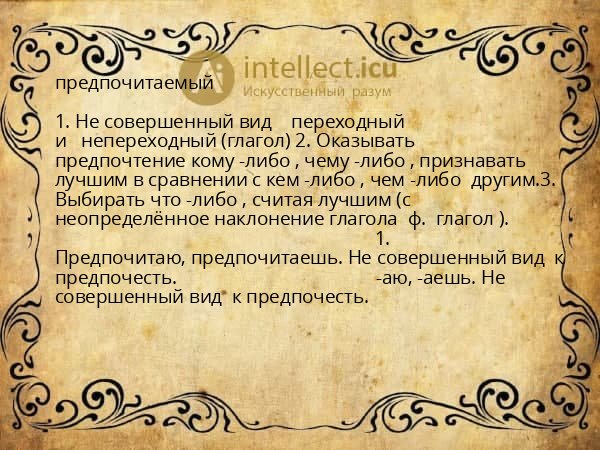 intellect.icu
Искусственный разум

предпочитаемый

1. Не совершенный вид переходный и непереходный (глагол) 2. Оказывать предпочтение кому -либо , чему -либо , признавать лучшим в сравнении с кем -либо , чем -либо другим.3. Выбирать что -либо , считая лучшим (с неопределённое наклонение глагола ф. глагол ). 1. Предпочитаю, предпочитаешь. Не совершенный вид к предпочесть. -аю, -аешь. Не совершенный вид к предпочесть.